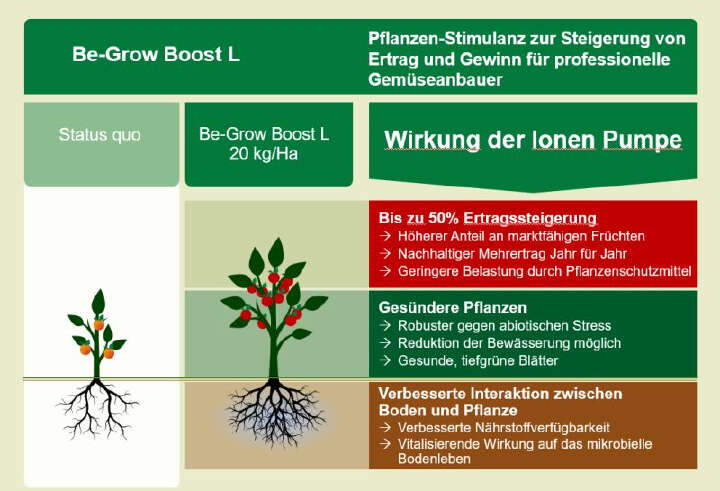 Be-Grow Boost L

Pflanzen-Stimulanz zur Steigerung von Ertrag und Gewinn für professionelle Gemüseanbauer

Status quo

Be-Grow Boost L
20 kg/Ha

Wirkung der Ionen Pumpe

Bis zu 50% Ertragssteigerung
→ Höherer Anteil an marktfähigen Früchten
→ Nachhaltiger Mehrertrag Jahr für Jahr
→ Geringere Belastung durch Pflanzenschutzmittel

Gesündere Pflanzen
→ Robuster gegen abiotischen Stress
→ Reduktion der Bewässerung möglich
→ Gesunde, tiefgrüne Blätter

Verbesserte Interaktion zwischen Boden und Pflanze
→ Verbesserte Nährstoffverfügbarkeit
→ Vitalisierende Wirkung auf das mikrobielle Bodenleben